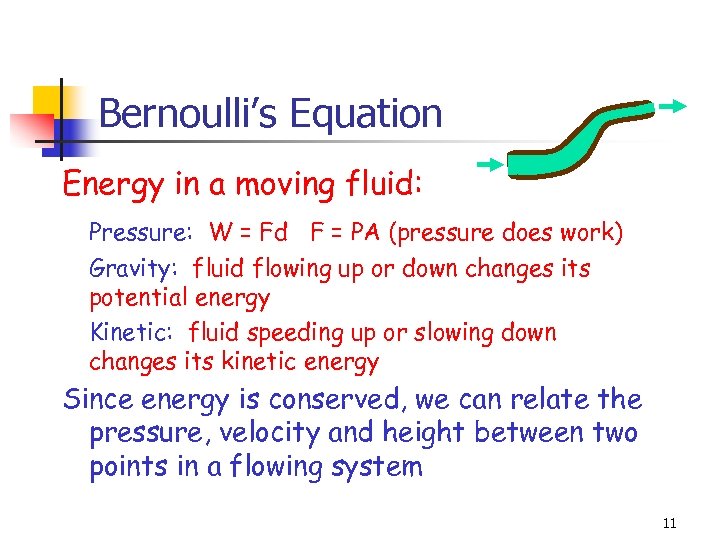 Bernoulli's Equation

Energy in a moving fluid:

Pressure: W = Fd F = PA (pressure does work)

Gravity: fluid flowing up or down changes its potential energy

Kinetic: fluid speeding up or slowing down changes its kinetic energy

Since energy is conserved, we can relate the pressure, velocity and height between two points in a flowing system

11